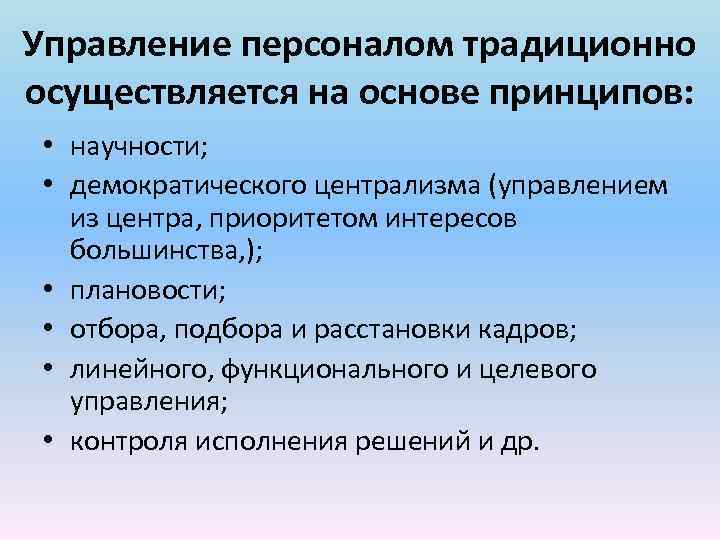 Управление персоналом традиционно осуществляется на основе принципов:

• научности;
• демократического централизма (управлением из центра, приоритетом интересов большинства,);
• плановости;
• отбора, подбора и расстановки кадров;
• линейного, функционального и целевого управления;
• контроля исполнения решений и др.